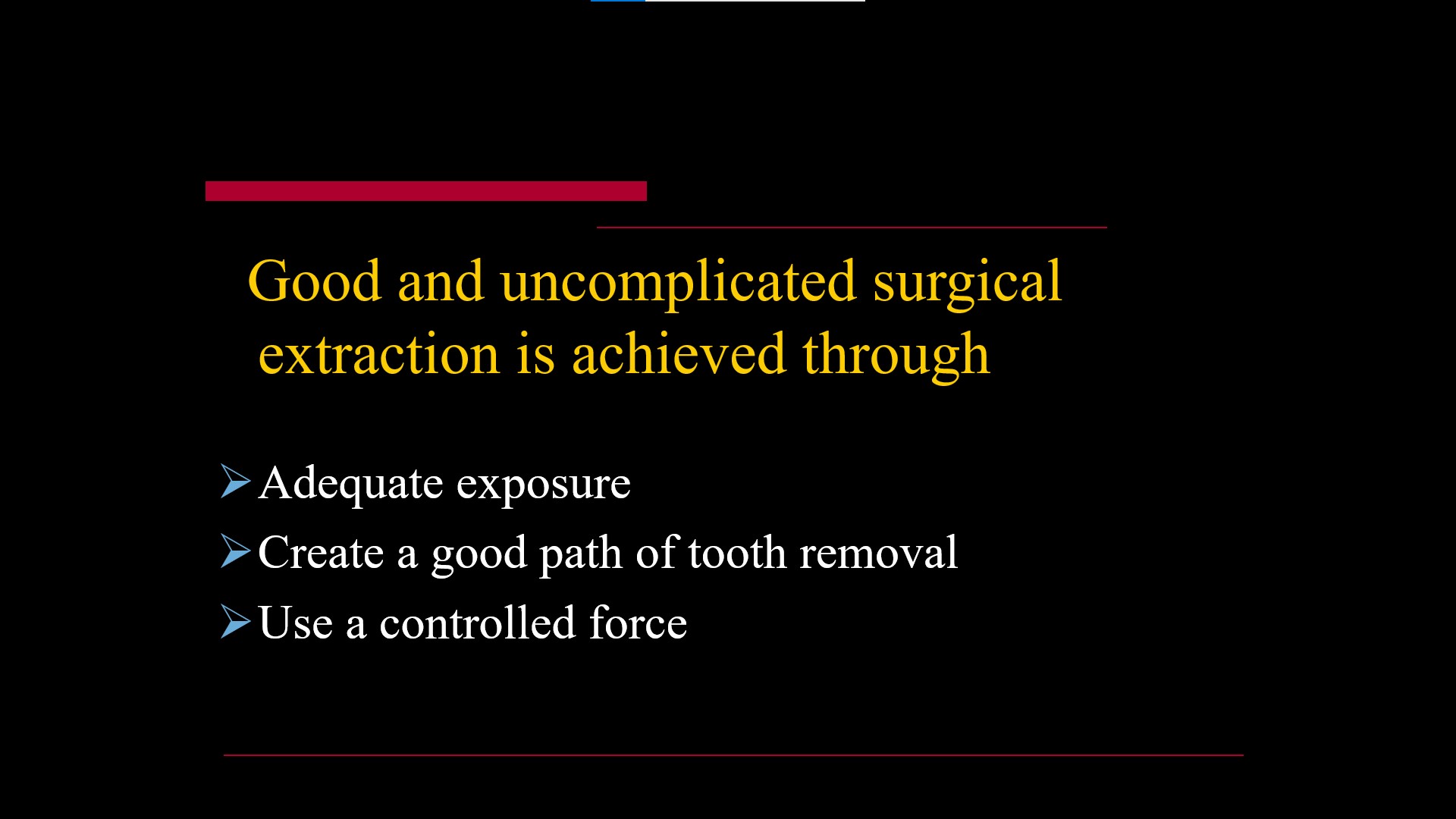 Good and uncomplicated surgical extraction is achieved through

➢ Adequate exposure
➢ Create a good path of tooth removal
➢ Use a controlled force